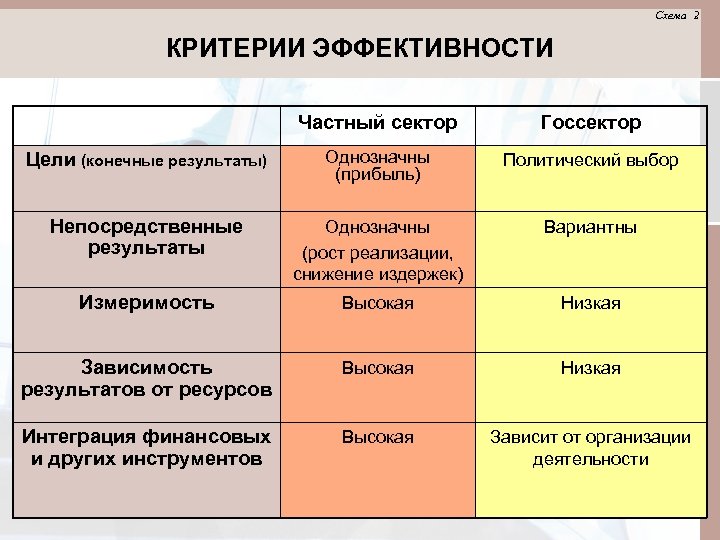 Схема 2

КРИТЕРИИ ЭФФЕКТИВНОСТИ

| | Частный сектор | Госсектор |
|---|---|---|
| Цели (конечные результаты) | Однозначны (прибыль) | Политический выбор |
| Непосредственные результаты | Однозначны (рост реализации, снижение издержек) | Вариантны |
| Измеримость | Высокая | Низкая |
| Зависимость результатов от ресурсов | Высокая | Низкая |
| Интеграция финансовых и других инструментов | Высокая | Зависит от организации деятельности |